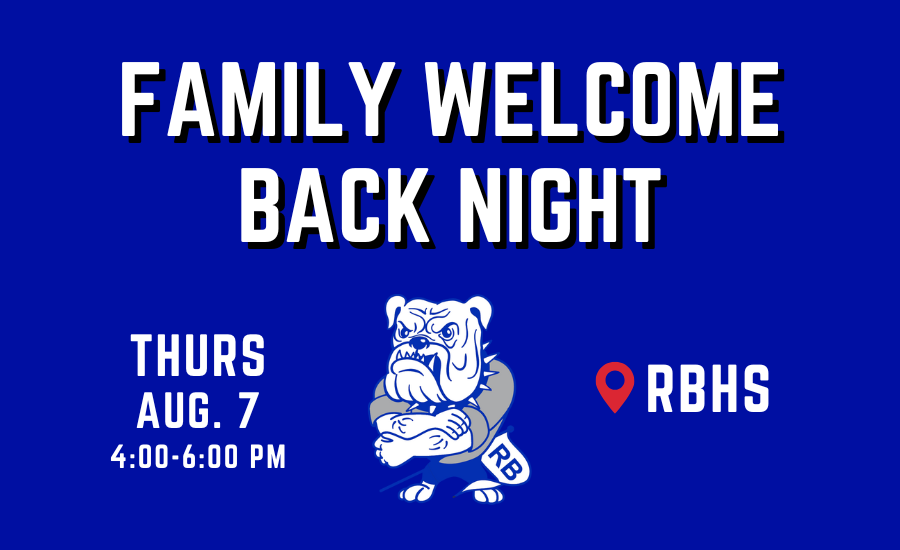 FAMILY WELCOME BACK NIGHT

THURS
AUG. 7
4:00-6:00 PM

RB

RBHS